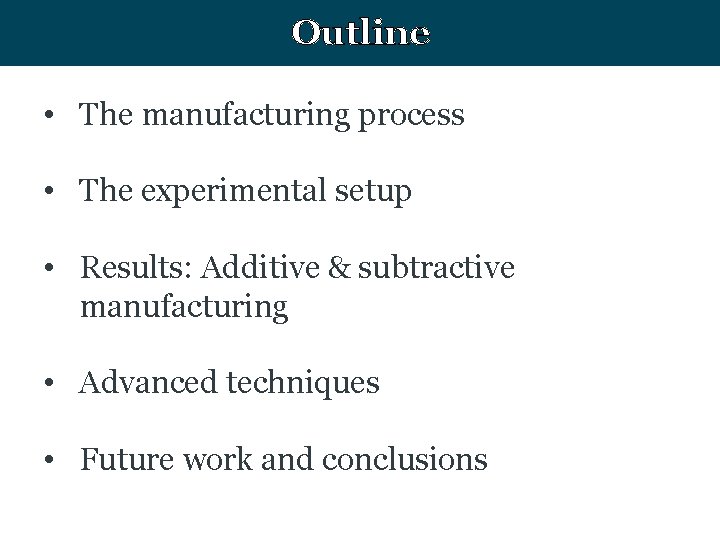 Outline

• The manufacturing process

• The experimental setup

• Results: Additive & subtractive manufacturing

• Advanced techniques

• Future work and conclusions